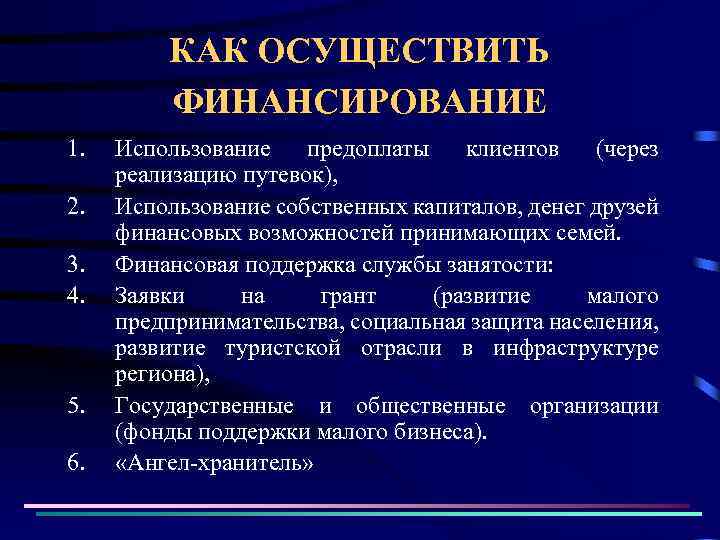 КАК ОСУЩЕСТВИТЬ ФИНАНСИРОВАНИЕ

1. Использование предоплаты клиентов (через реализацию путевок),
2. Использование собственных капиталов, денег друзей финансовых возможностей принимающих семей.
3. Финансовая поддержка службы занятости:
4. Заявки на грант (развитие малого предпринимательства, социальная защита населения, развитие туристской отрасли в инфраструктуре региона),
5. Государственные и общественные организации (фонды поддержки малого бизнеса).
6. «Ангел-хранитель»